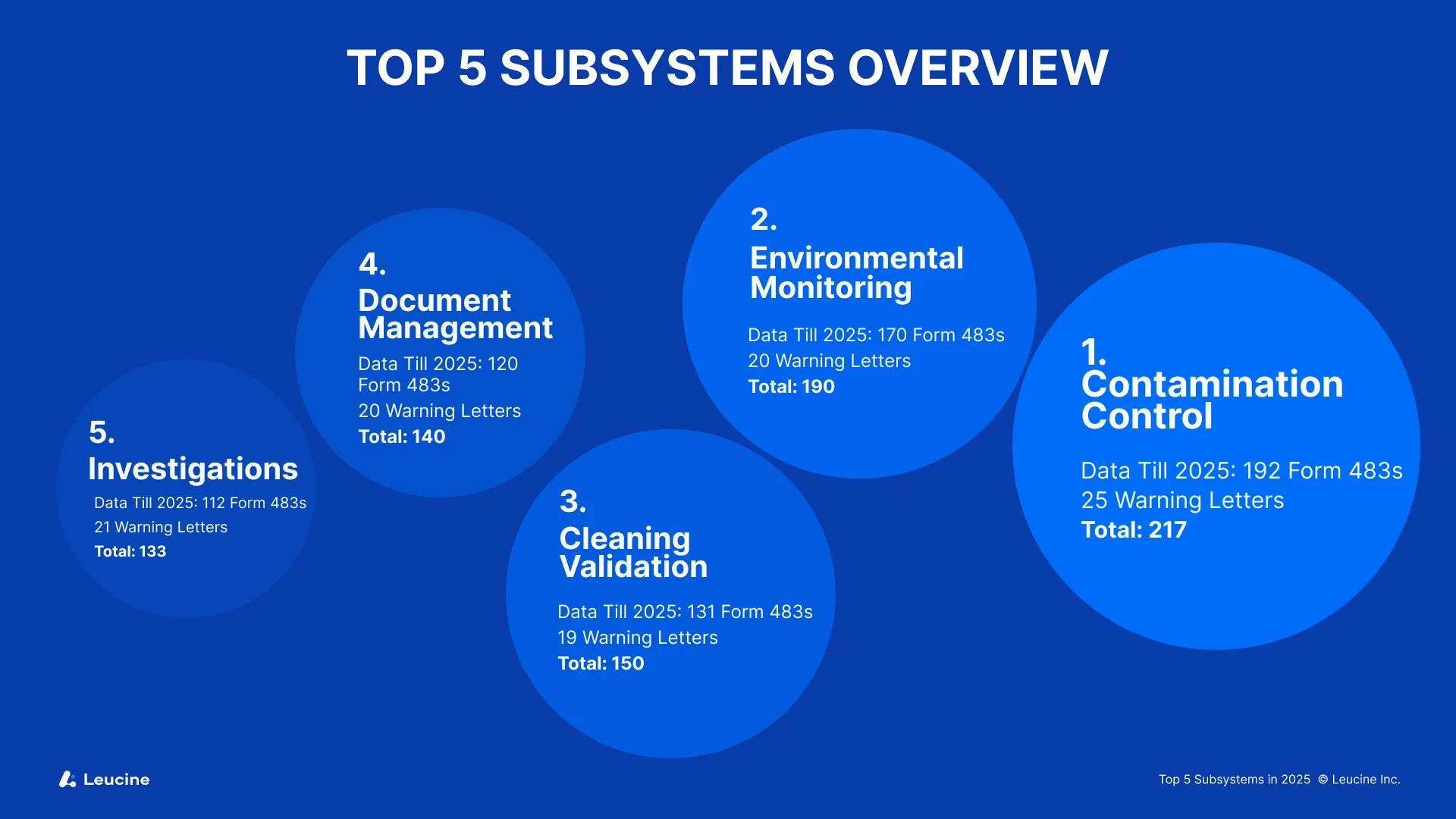 TOP 5 SUBSYSTEMS OVERVIEW

5.
Investigations
Data Till 2025: 112 Form 483s
21 Warning Letters
Total: 133

4.
Document Management
Data Till 2025: 120 Form 483s
20 Warning Letters
Total: 140

3.
Cleaning Validation
Data Till 2025: 131 Form 483s
19 Warning Letters
Total: 150

2.
Environmental Monitoring
Data Till 2025: 170 Form 483s
20 Warning Letters
Total: 190

1.
Contamination Control
Data Till 2025: 192 Form 483s
25 Warning Letters
Total: 217

Leucine

Top 5 Subsystems in 2025 © Leucine Inc.